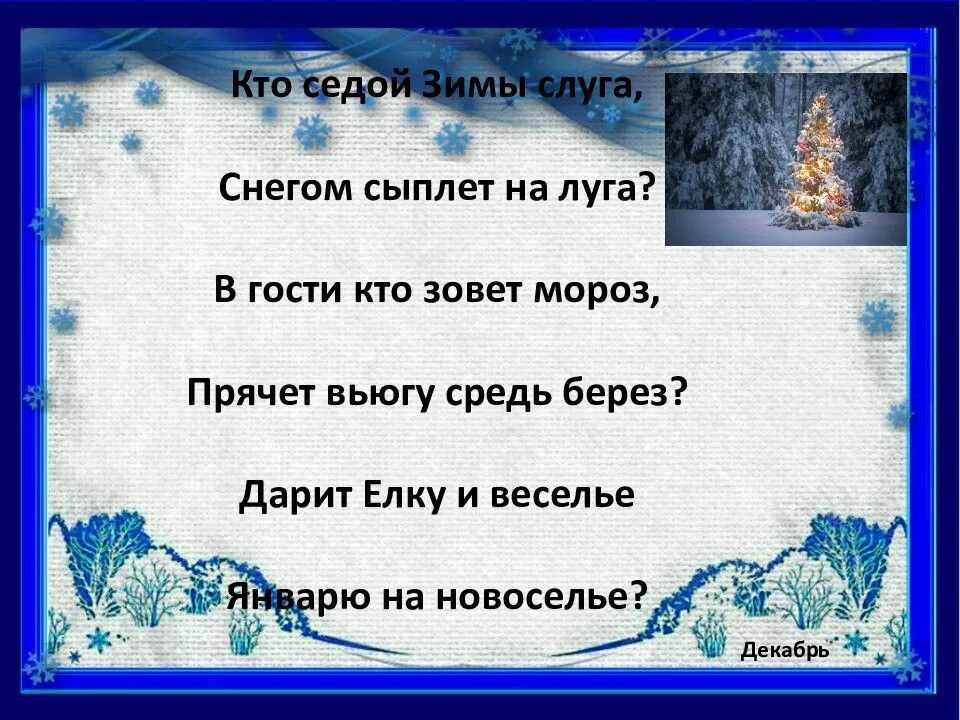 Кто седой Зимы слуга,

Снегом сыплет на луга?

В гости кто зовет мороз,

Прячет вьюгу средь берез?

Дарит Елку и веселье

Январю на новоселье?

Декабрь